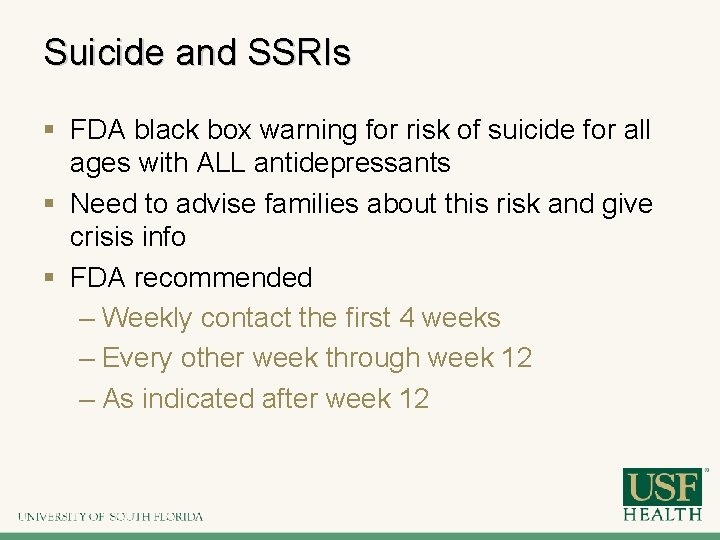 Suicide and SSRIs

▪ FDA black box warning for risk of suicide for all ages with ALL antidepressants

▪ Need to advise families about this risk and give crisis info

▪ FDA recommended

– Weekly contact the first 4 weeks

– Every other week through week 12

– As indicated after week 12

UNIVERSITY OF SOUTH FLORIDA

USF HEALTH